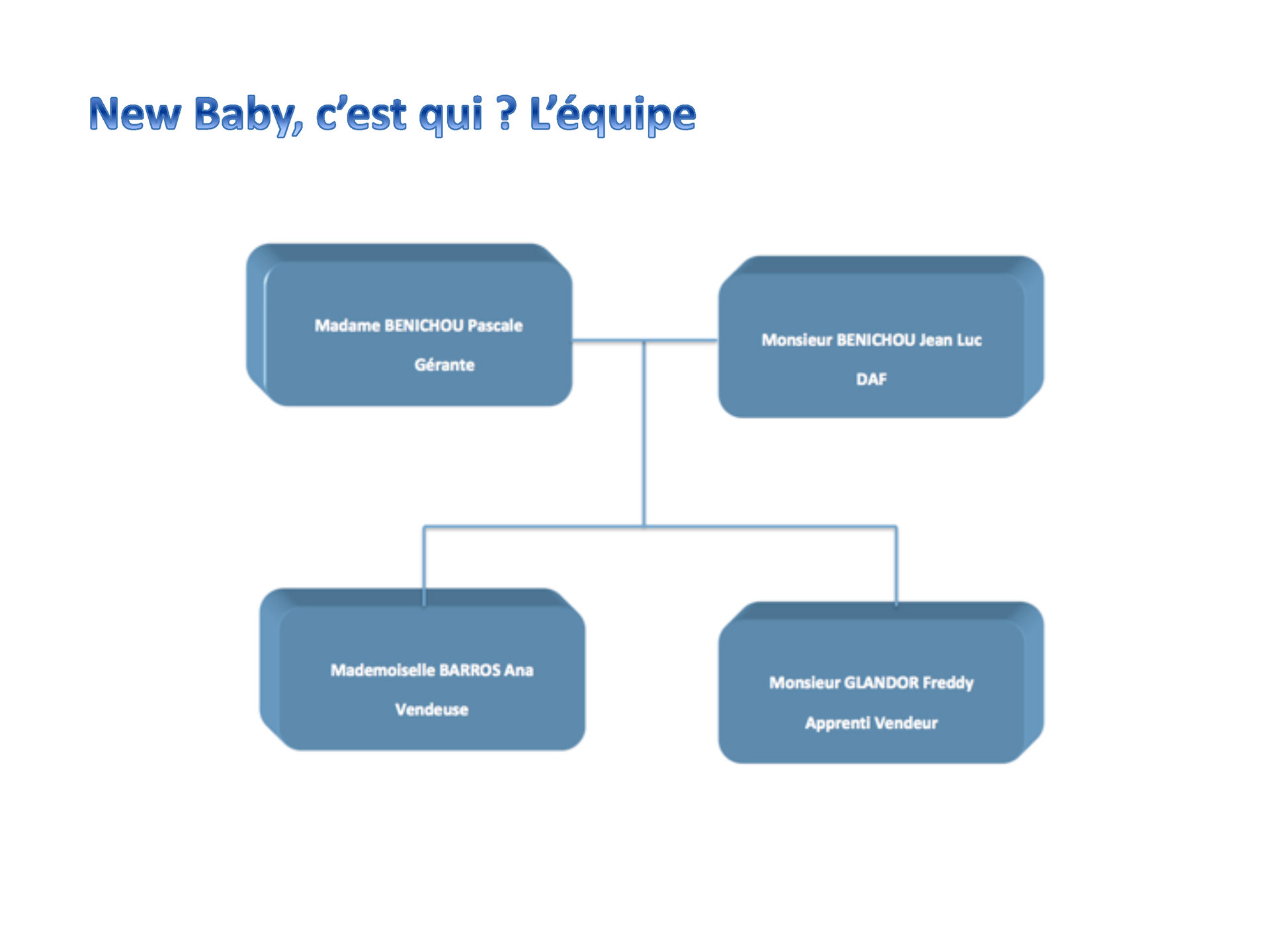 New Baby, c'est qui ? L'équipe

Madame BENICHOU Pascale

Gérante

Monsieur BENICHOU Jean Luc

DAF

Mademoiselle BARROS Ana

Vendeuse

Monsieur GLANDOR Freddy

Apprenti Vendeur